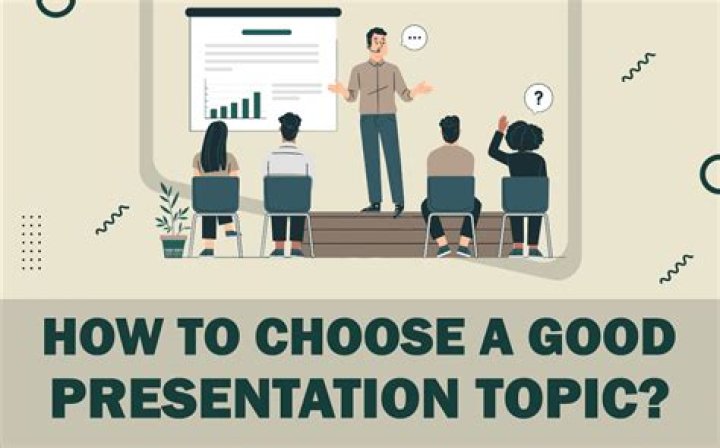 ...

?

HOW TO CHOOSE A GOOD PRESENTATION TOPIC?